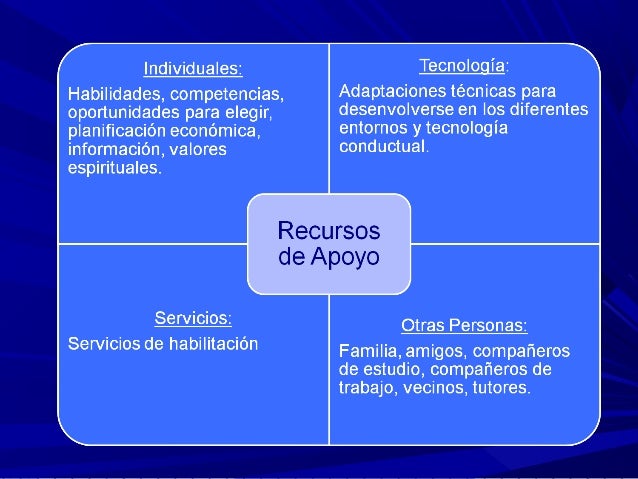 Individuales:

Habilidades, competencias, oportunidades para elegir, planificación económica, información, valores espirituales.

Tecnología:

Adaptaciones técnicas para desenvolverse en los diferentes entornos y tecnología conductual.

Recursos de Apoyo

Servicios:

Servicios de habilitación

Otras Personas:

Familia, amigos, compañeros de estudio, compañeros de trabajo, vecinos, tutores.